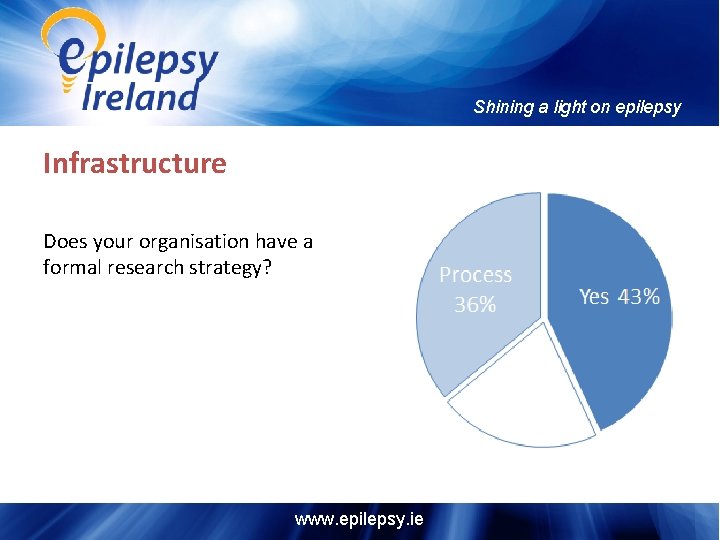 epilepsy Ireland

Shining a light on epilepsy

Infrastructure

Does your organisation have a formal research strategy?

Process 36%

Yes 43%

www.epilepsy.ie